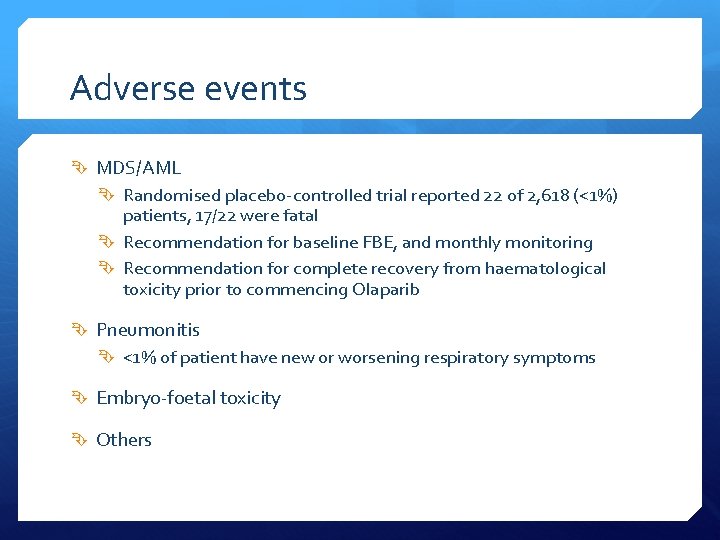 Adverse events

MDS/AML

Randomised placebo-controlled trial reported 22 of 2,618 (<1%) patients, 17/22 were fatal

Recommendation for baseline FBE, and monthly monitoring

Recommendation for complete recovery from haematological toxicity prior to commencing Olaparib

Pneumonitis

<1% of patient have new or worsening respiratory symptoms

Embryo-foetal toxicity

Others